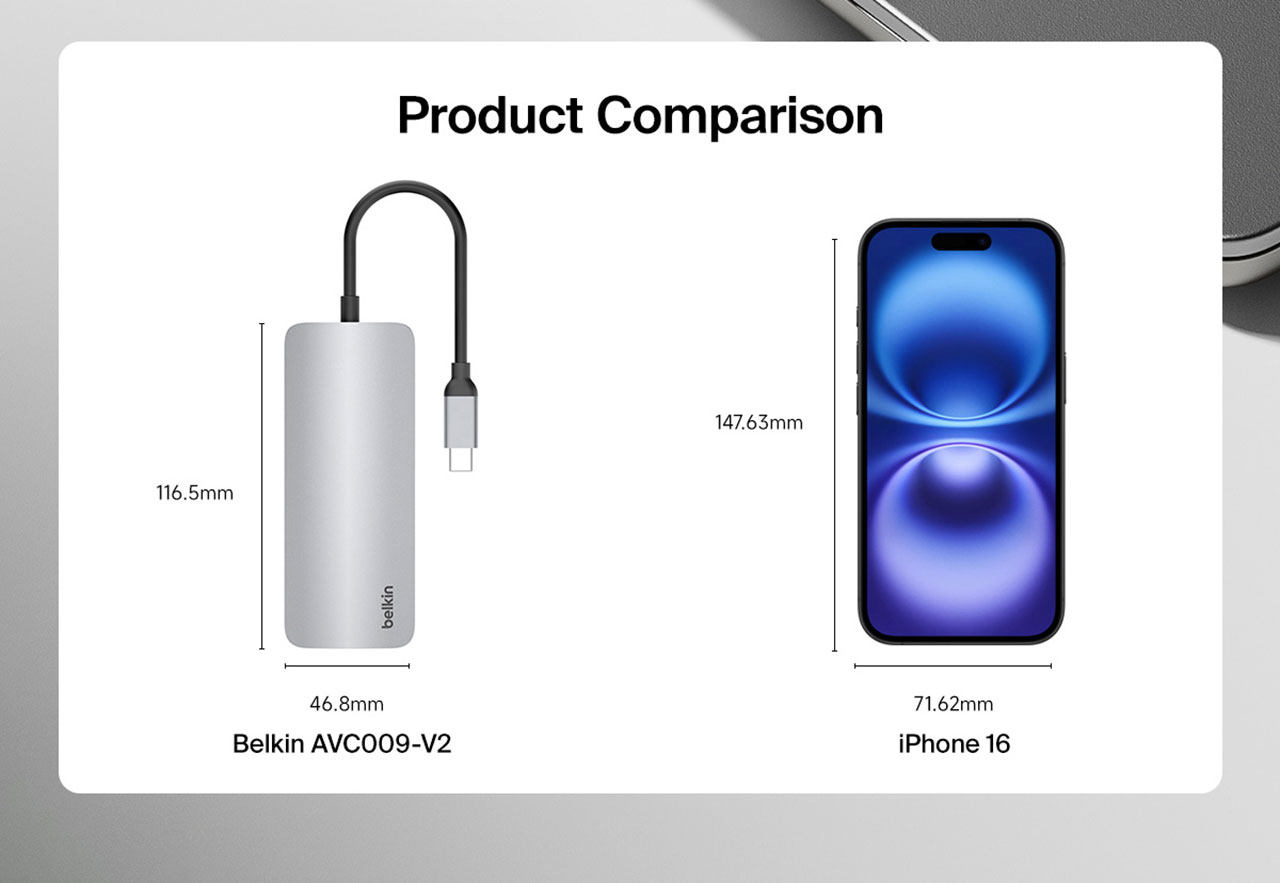 Product Comparison

116.5mm

belkin

46.8mm

Belkin AVC009-V2

147.63mm

71.62mm

iPhone 16